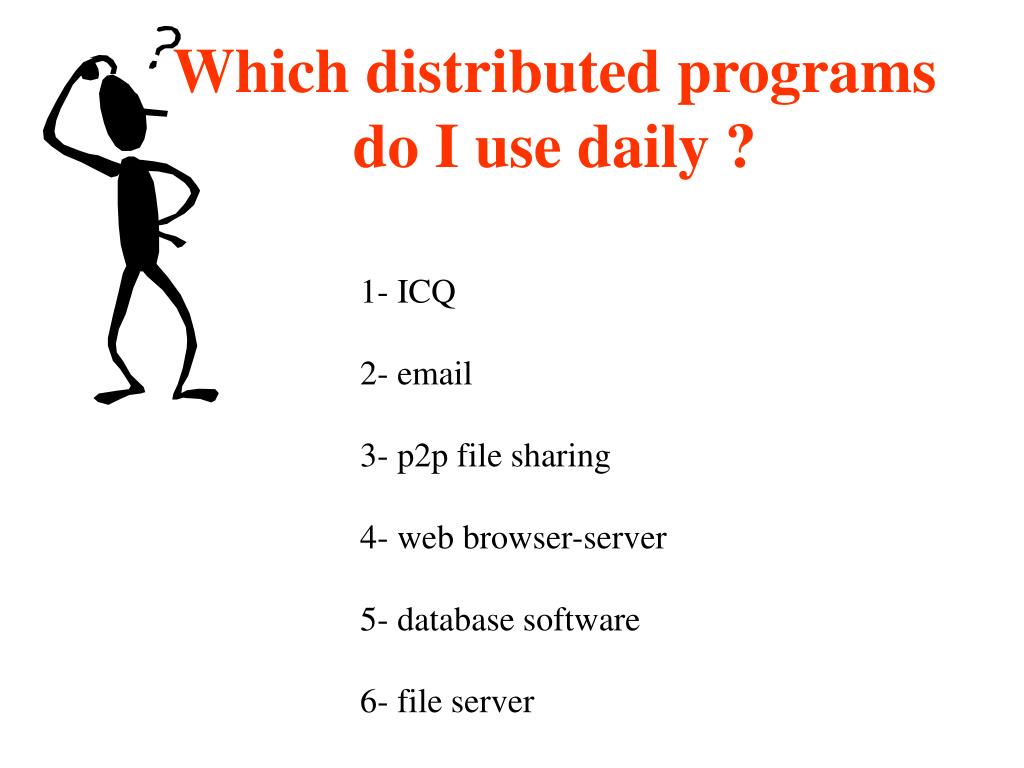 ?

Which distributed programs do I use daily ?

1- ICQ

2- email

3- p2p file sharing

4- web browser-server

5- database software

6- file server